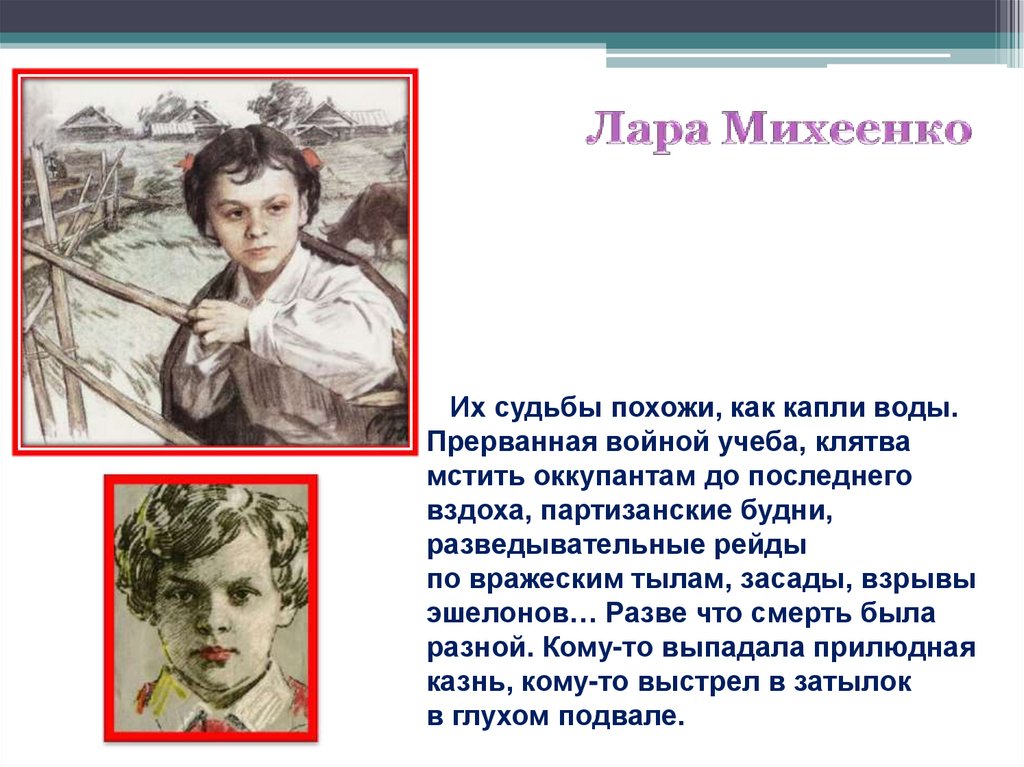 Лара Михеенко

Их судьбы похожи, как капли воды. Прерванная войной учеба, клятва мстить оккупантам до последнего вздоха, партизанские будни, разведывательные рейды по вражеским тылам, засады, взрывы эшелонов… Разве что смерть была разной. Кому-то выпадала прилюдная казнь, кому-то выстрел в затылок в глухом подвале.